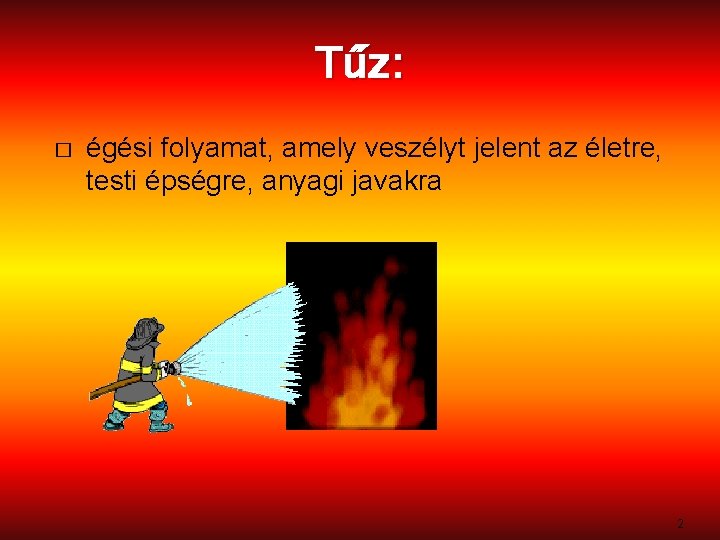 Tűz:

□ égési folyamat, amely veszélyt jelent az életre, testi épségre, anyagi javakra

2